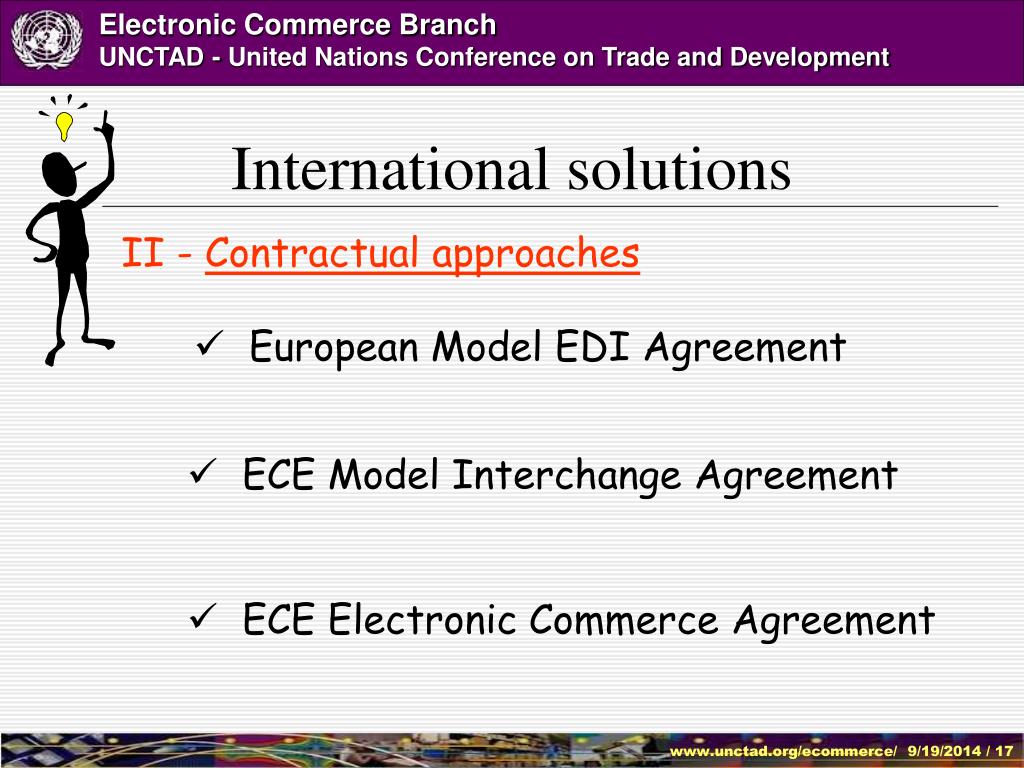 Electronic Commerce Branch
UNCTAD - United Nations Conference on Trade and Development

International solutions

II - Contractual approaches

✓ European Model EDI Agreement

✓ ECE Model Interchange Agreement

✓ ECE Electronic Commerce Agreement

www.unctad.org/ecommerce/ 9/19/2014 / 17